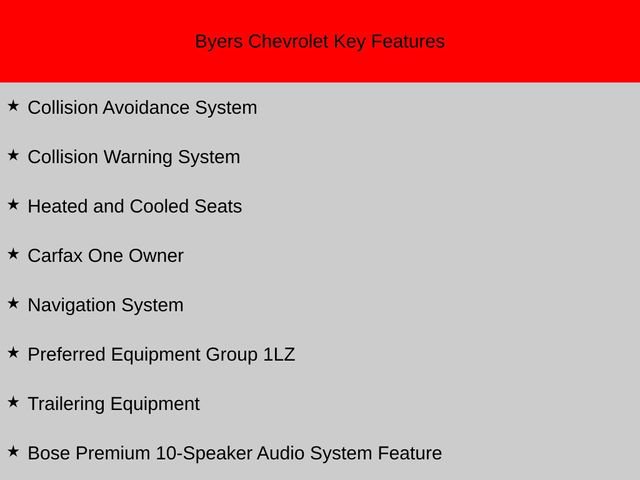 Byers Chevrolet Key Features

★ Collision Avoidance System

★ Collision Warning System

★ Heated and Cooled Seats

★ Carfax One Owner

★ Navigation System

★ Preferred Equipment Group 1LZ

★ Trailering Equipment

★ Bose Premium 10-Speaker Audio System Feature